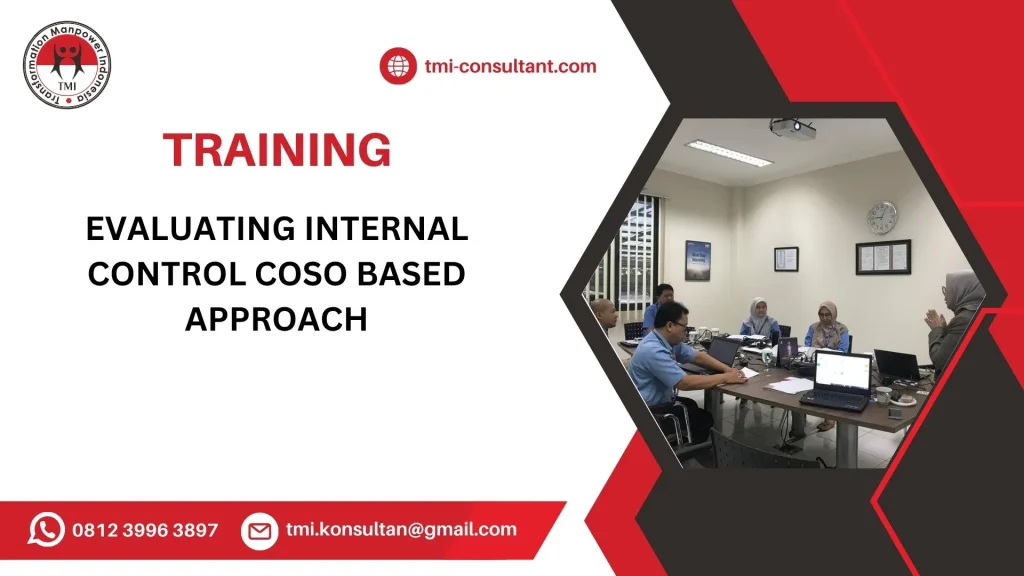 Transformation Manpower Indonesia
TMI

tmi-consultant.com

TRAINING

EVALUATING INTERNAL CONTROL COSO BASED APPROACH

0812 3996 3897

tmi.konsultan@gmail.com